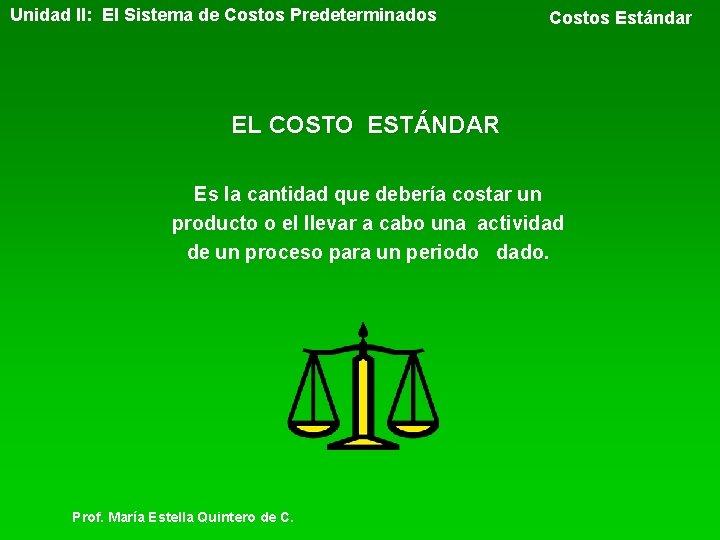 Unidad II: El Sistema de Costos Predeterminados

Costos Estándar

EL COSTO ESTÁNDAR

Es la cantidad que debería costar un producto o el llevar a cabo una actividad de un proceso para un periodo dado.

Prof. María Estella Quintero de C.